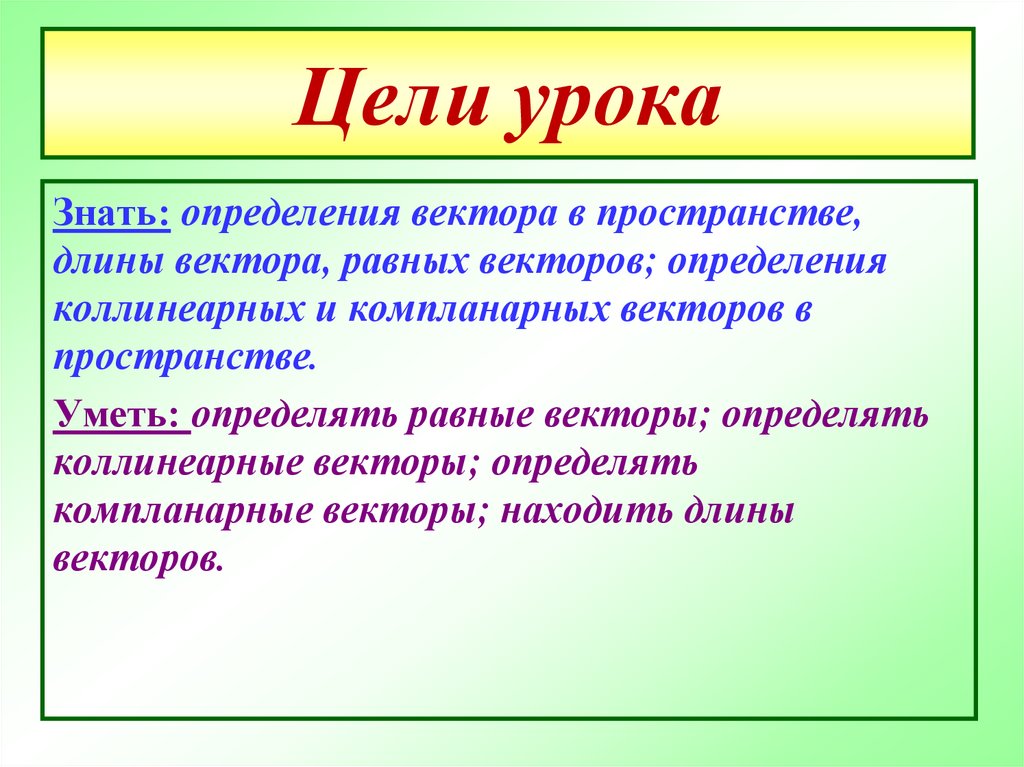 Цели урока

Знать: определения вектора в пространстве, длины вектора, равных векторов; определения коллинеарных и компланарных векторов в пространстве.

Уметь: определять равные векторы; определять коллинеарные векторы; определять компланарные векторы; находить длины векторов.